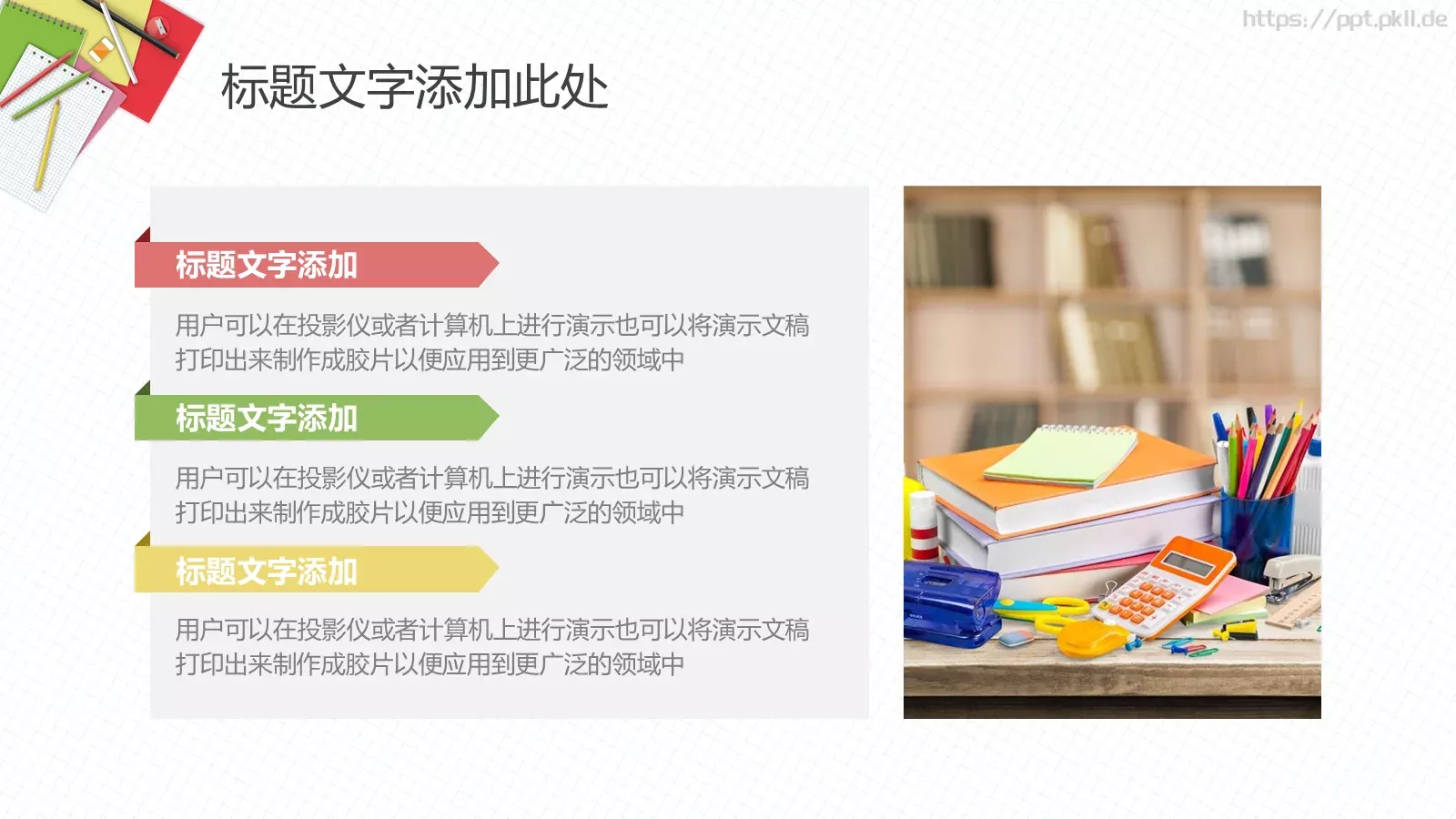 https://ppt.pkll.de

标题文字添加此处

标题文字添加

用户可以在投影仪或者计算机上进行演示也可以将演示文稿打印出来制作成胶片以便应用到更广泛的领域中

标题文字添加

用户可以在投影仪或者计算机上进行演示也可以将演示文稿打印出来制作成胶片以便应用到更广泛的领域中

标题文字添加

用户可以在投影仪或者计算机上进行演示也可以将演示文稿打印出来制作成胶片以便应用到更广泛的领域中